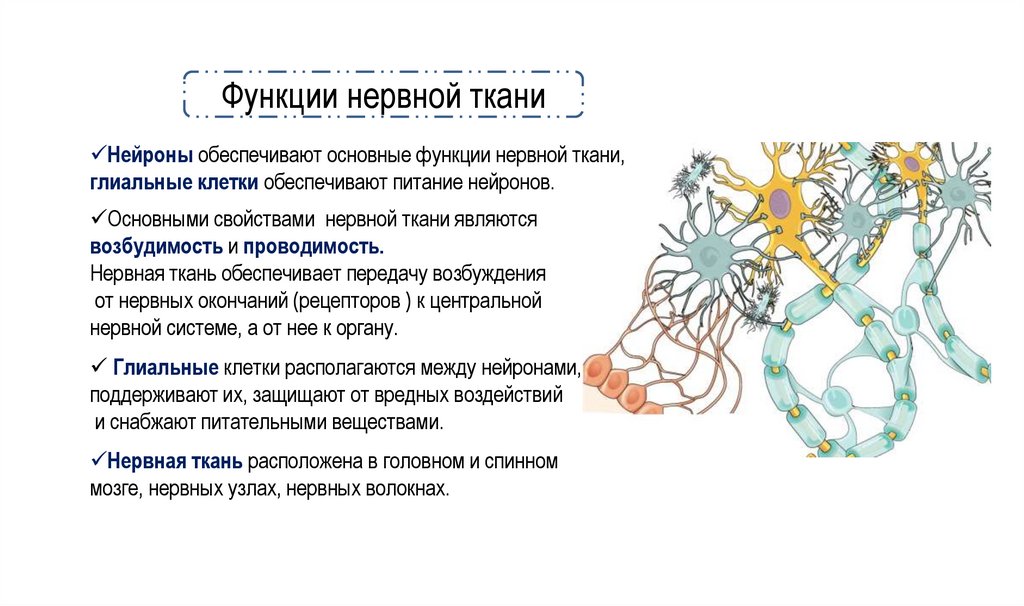 Функции нервной ткани

✓Нейроны обеспечивают основные функции нервной ткани, глиальные клетки обеспечивают питание нейронов.

✓Основными свойствами нервной ткани являются возбудимость и проводимость.
Нервная ткань обеспечивает передачу возбуждения от нервных окончаний (рецепторов ) к центральной нервной системе, а от нее к органу.

✓ Глиальные клетки располагаются между нейронами, поддерживают их, защищают от вредных воздействий и снабжают питательными веществами.

✓Нервная ткань расположена в головном и спинном мозге, нервных узлах, нервных волокнах.